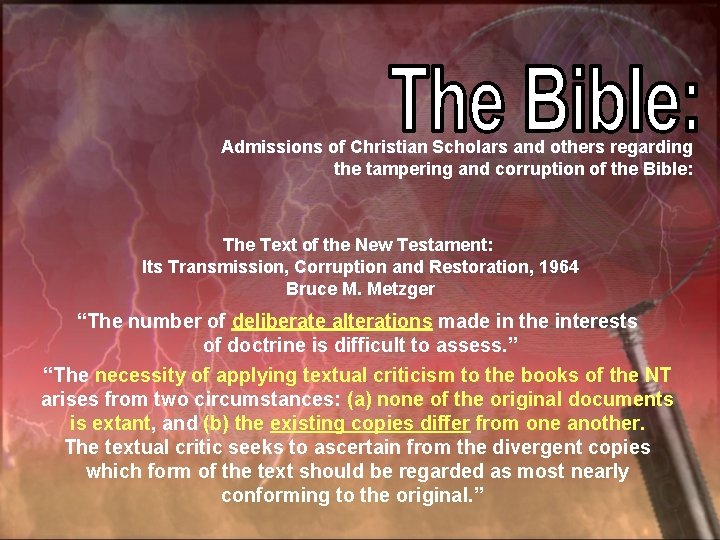 The Bible:

Admissions of Christian Scholars and others regarding the tampering and corruption of the Bible:

The Text of the New Testament:
Its Transmission, Corruption and Restoration, 1964
Bruce M. Metzger

“The number of deliberate alterations made in the interests of doctrine is difficult to assess.”

“The necessity of applying textual criticism to the books of the NT arises from two circumstances: (a) none of the original documents is extant, and (b) the existing copies differ from one another. The textual critic seeks to ascertain from the divergent copies which form of the text should be regarded as most nearly conforming to the original.”